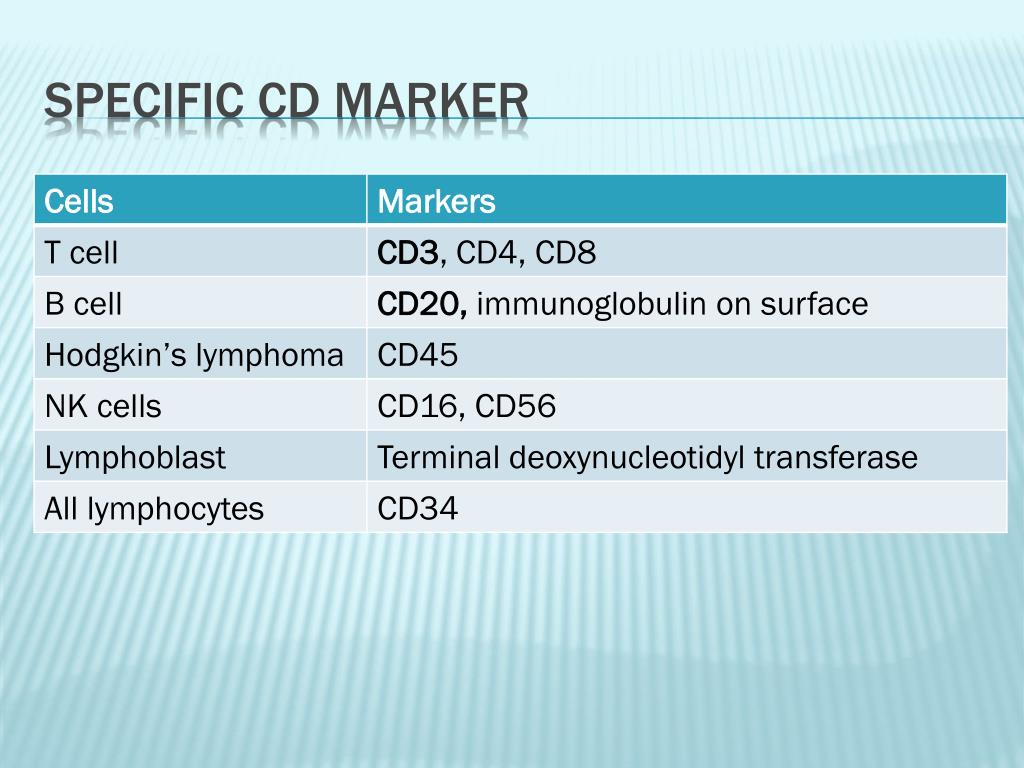 SPECIFIC CD MARKER

| Cells | Markers |
|---|---|
| T cell | CD3, CD4, CD8 |
| B cell | CD20, immunoglobulin on surface |
| Hodgkin's lymphoma | CD45 |
| NK cells | CD16, CD56 |
| Lymphoblast | Terminal deoxynucleotidyl transferase |
| All lymphocytes | CD34 |